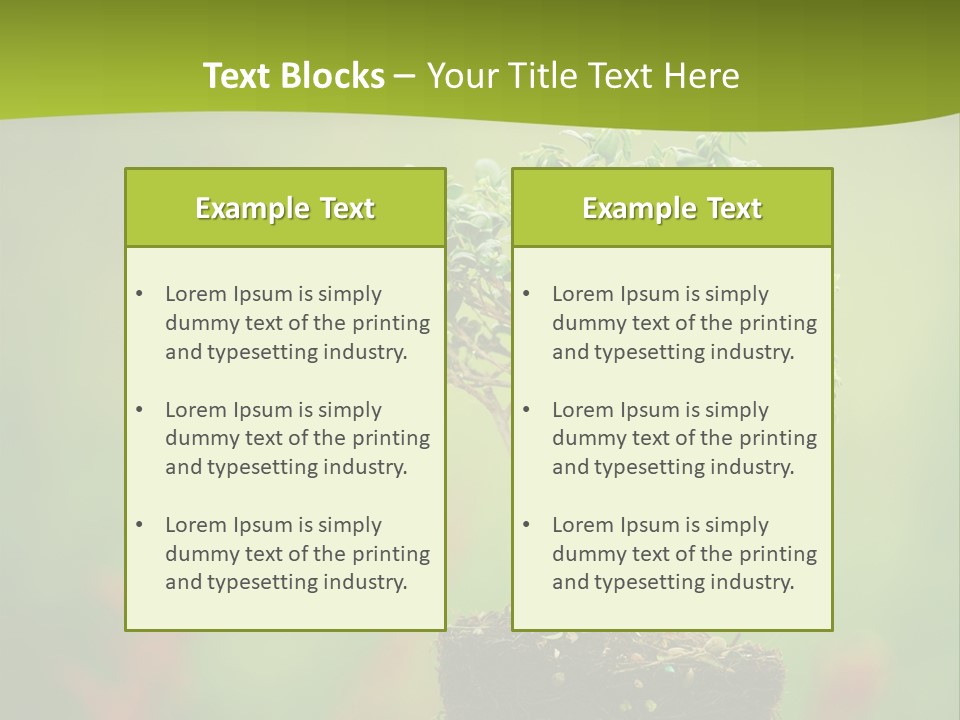 Text Blocks – Your Title Text Here

Example Text

• Lorem Ipsum is simply dummy text of the printing and typesetting industry.

• Lorem Ipsum is simply dummy text of the printing and typesetting industry.

• Lorem Ipsum is simply dummy text of the printing and typesetting industry.

Example Text

• Lorem Ipsum is simply dummy text of the printing and typesetting industry.

• Lorem Ipsum is simply dummy text of the printing and typesetting industry.

• Lorem Ipsum is simply dummy text of the printing and typesetting industry.